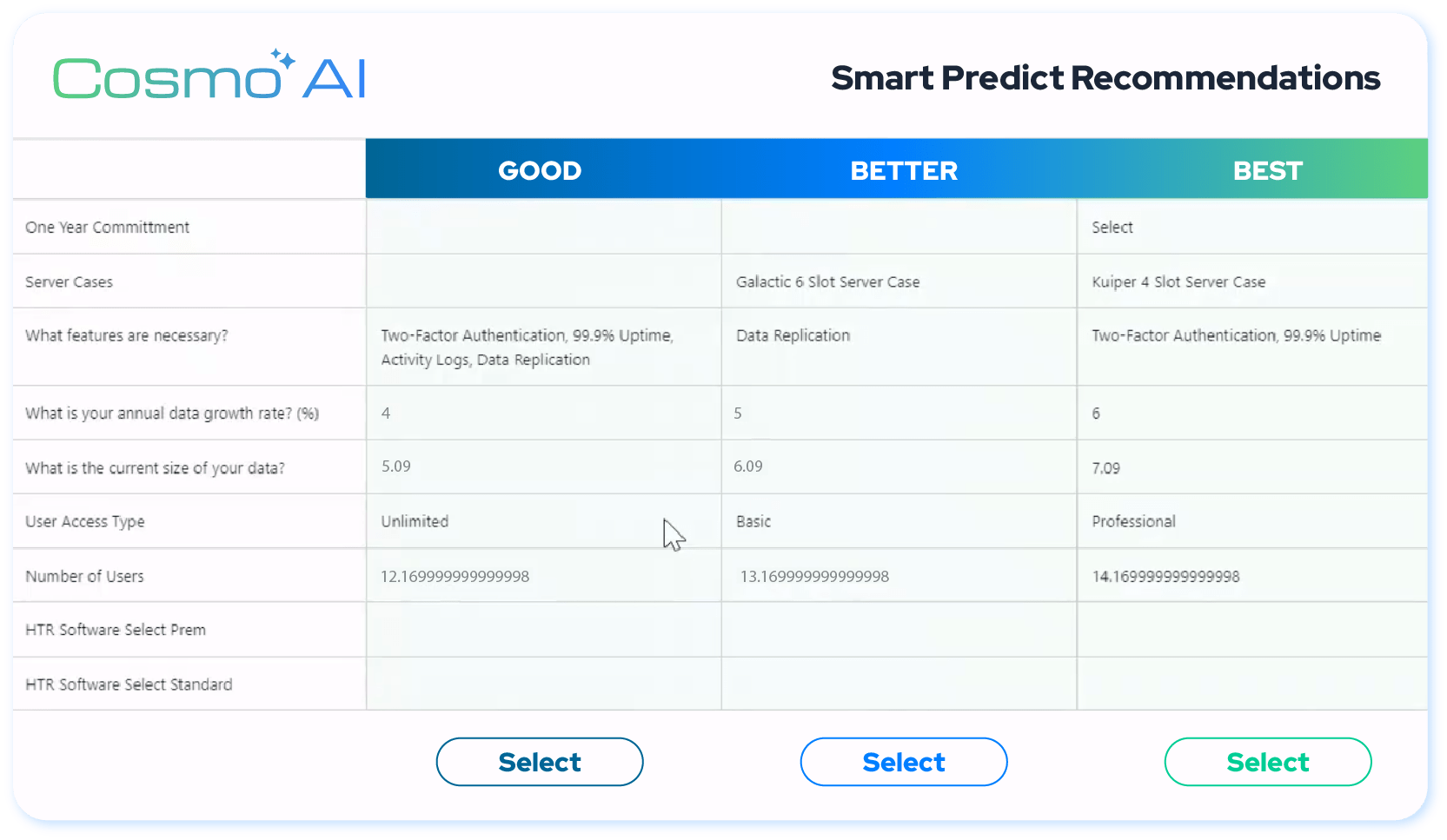 Cosmo AI

Smart Predict Recommendations

| | GOOD | BETTER | BEST |
|---|---|---|---|
| One Year Committment | | | Select |
| Server Cases | | Galactic 6 Slot Server Case | Kuiper 4 Slot Server Case |
| What features are necessary? | Two-Factor Authentication, 99.9% Uptime, Activity Logs, Data Replication | Data Replication | Two-Factor Authentication, 99.9% Uptime |
| What is your annual data growth rate? (%) | 4 | 5 | 6 |
| What is the current size of your data? | 5.09 | 6.09 | 7.09 |
| User Access Type | Unlimited | Basic | Professional |
| Number of Users | 12.169999999999998 | 13.169999999999998 | 14.169999999999998 |
| HTR Software Select Prem | | | |
| HTR Software Select Standard | | | |

Select Select Select